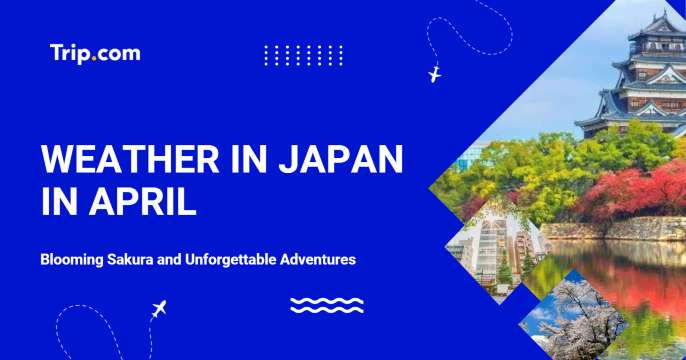 Trip.com

WEATHER IN JAPAN IN APRIL

Blooming Sakura and Unforgettable Adventures